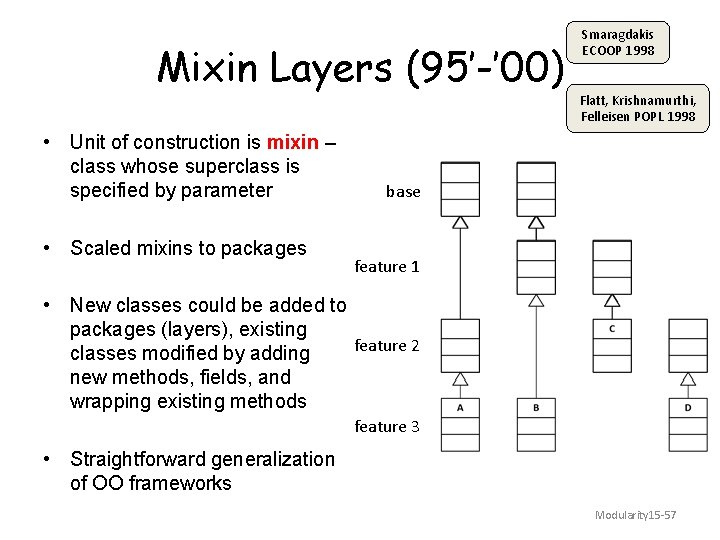 Mixin Layers (95'-'00)

Smaragdakis ECOOP 1998

Flatt, Krishnamurthi, Felleisen POPL 1998

• Unit of construction is mixin – class whose superclass is specified by parameter

• Scaled mixins to packages

• New classes could be added to packages (layers), existing classes modified by adding new methods, fields, and wrapping existing methods

• Straightforward generalization of OO frameworks

base

feature 1

feature 2

feature 3

C

A

B

D

Modularity15-57